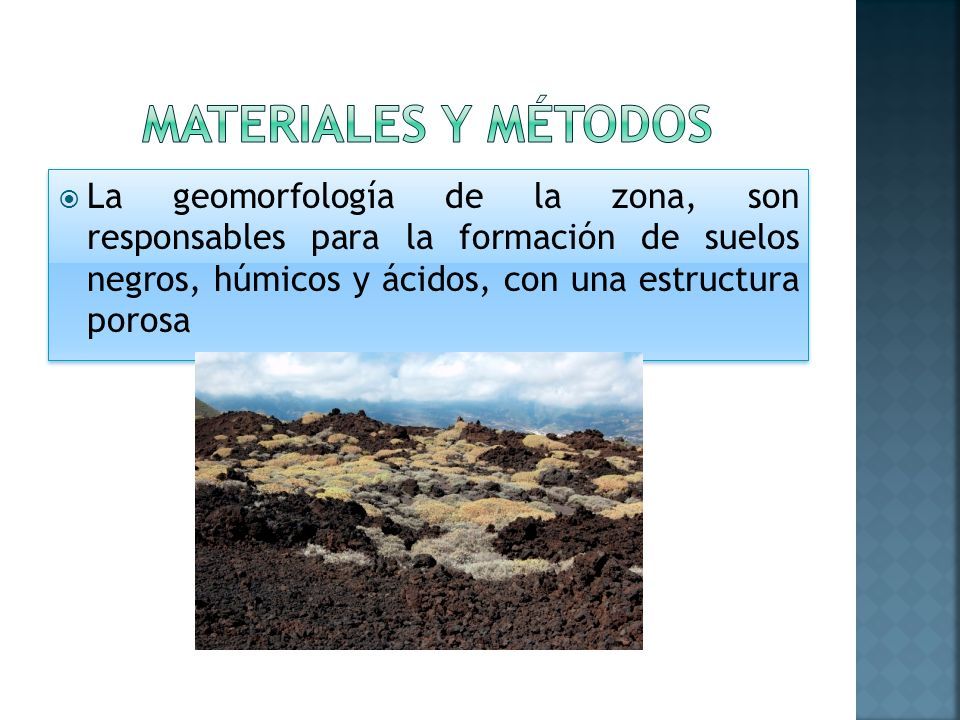 MATERIALES Y MÉTODOS

La geomorfología de la zona, son responsables para la formación de suelos negros, húmicos y ácidos, con una estructura porosa